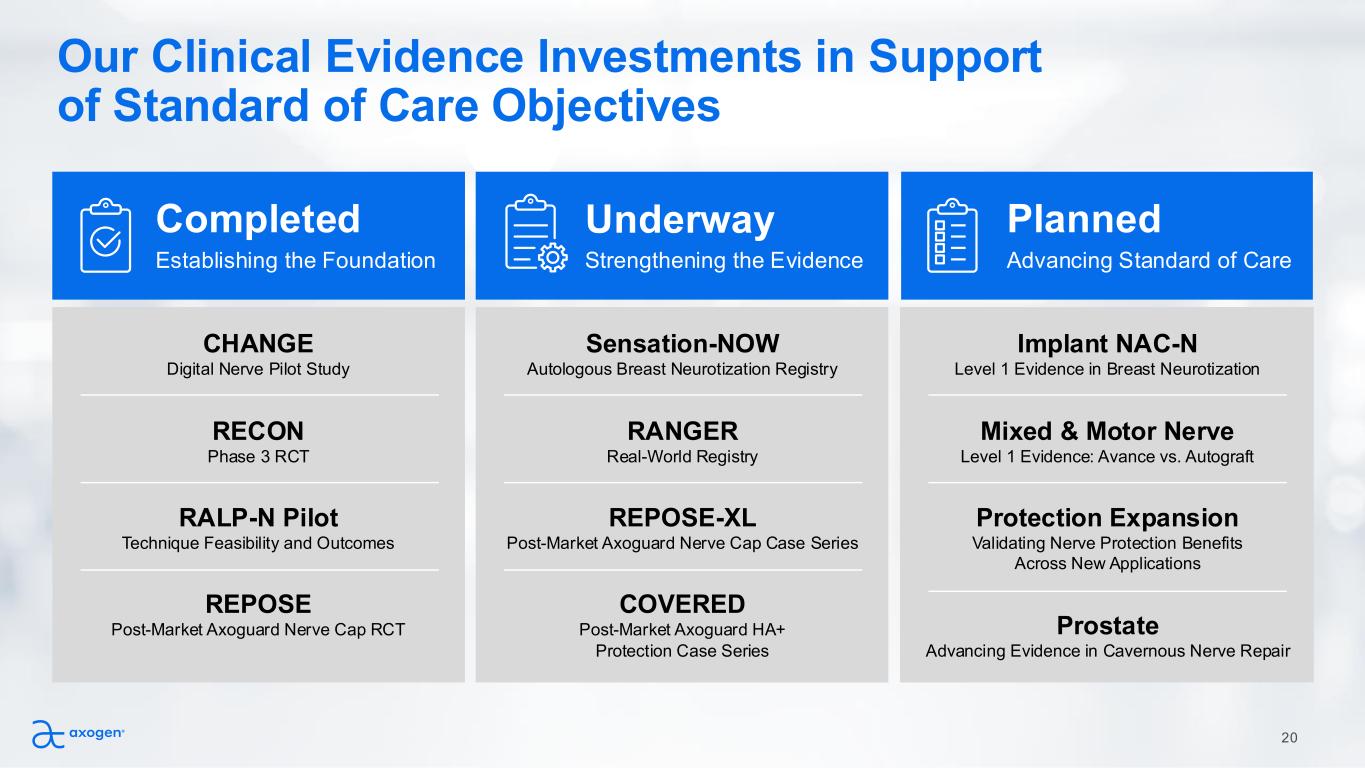 Our Clinical Evidence Investments in Support of Standard of Care Objectives

Completed
Establishing the Foundation

CHANGE
Digital Nerve Pilot Study

RECON
Phase 3 RCT

RALP-N Pilot
Technique Feasibility and Outcomes

REPOSE
Post-Market Axoguard Nerve Cap RCT

Underway
Strengthening the Evidence

Sensation-NOW
Autologous Breast Neurotization Registry

RANGER
Real-World Registry

REPOSE-XL
Post-Market Axoguard Nerve Cap Case Series

COVERED
Post-Market Axoguard HA+ Protection Case Series

Planned
Advancing Standard of Care

Implant NAC-N
Level 1 Evidence in Breast Neurotization

Mixed & Motor Nerve
Level 1 Evidence: Avance vs. Autograft

Protection Expansion
Validating Nerve Protection Benefits Across New Applications

Prostate
Advancing Evidence in Cavernous Nerve Repair

axogen

20